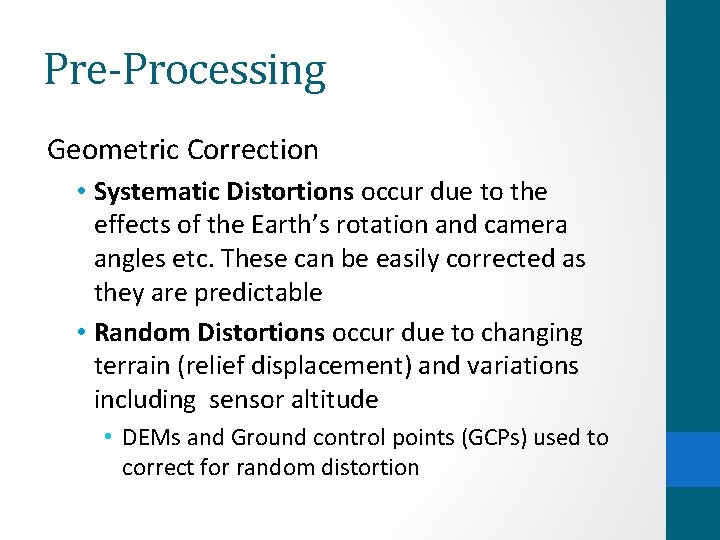 Pre-Processing

Geometric Correction

• Systematic Distortions occur due to the effects of the Earth's rotation and camera angles etc. These can be easily corrected as they are predictable

• Random Distortions occur due to changing terrain (relief displacement) and variations including  sensor altitude

• DEMs and Ground control points (GCPs) used to correct for random distortion